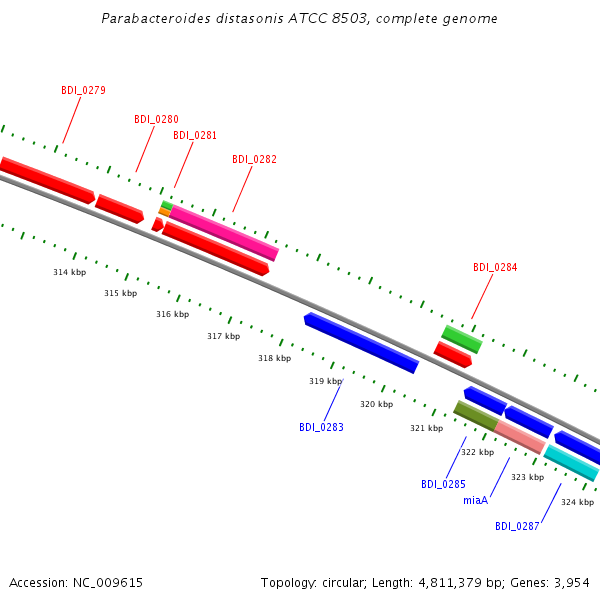 Parabacteroides distasonis ATCC 8503, complete genome

BDI_0279

BDI_0280

BDI_0281

BDI_0282

BDI_0284

314 kbp

315 kbp

316 kbp

317 kbp

318 kbp

319 kbp

320 kbp

321 kbp

322 kbp

323 kbp

324 kbp

BDI_0283

BDI_0285

miaA

BDI_0287

Accession: NC_009615

Topology: circular; Length: 4,811,379 bp; Genes: 3,954